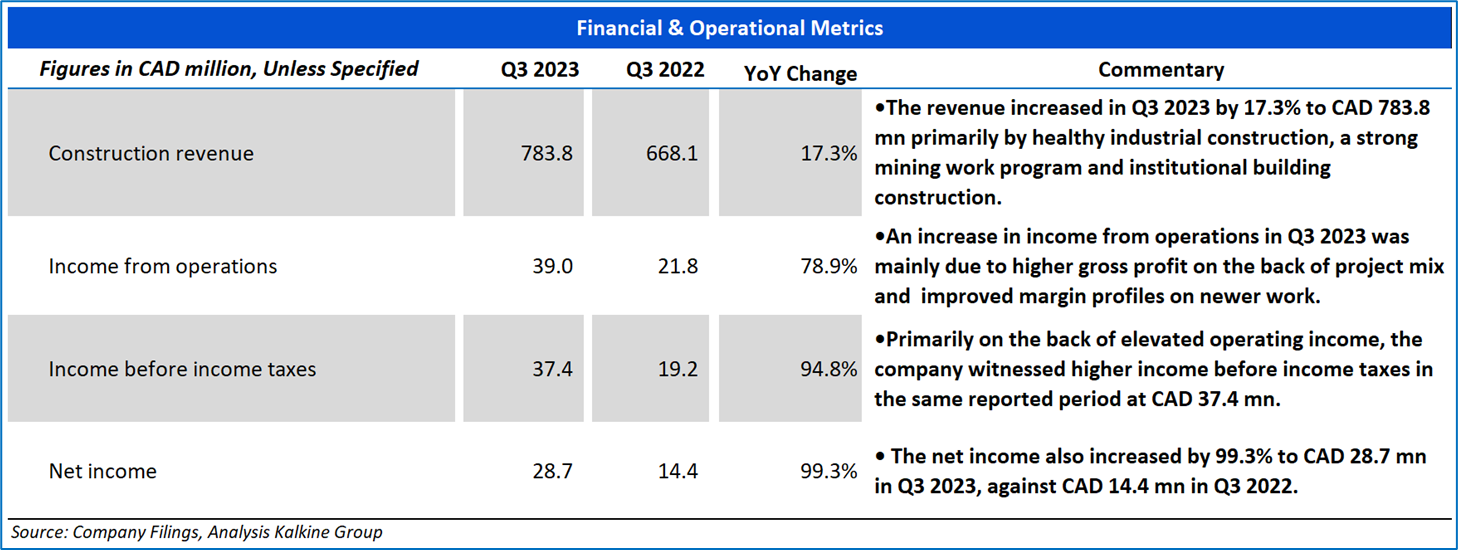 Financial & Operational Metrics

| Figures in CAD million, Unless Specified | Q3 2023 | Q3 2022 | YoY Change | Commentary |
|---|---|---|---|---|
| Construction revenue | 783.8 | 668.1 | 17.3% | •The revenue increased in Q3 2023 by 17.3% to CAD 783.8 mn primarily by healthy industrial construction, a strong mining work program and institutional building construction. |
| Income from operations | 39.0 | 21.8 | 78.9% | •An increase in income from operations in Q3 2023 was mainly due to higher gross profit on the back of project mix and improved margin profiles on newer work. |
| Income before income taxes | 37.4 | 19.2 | 94.8% | •Primarily on the back of elevated operating income, the company witnessed higher income before income taxes in the same reported period at CAD 37.4 mn. |
| Net income | 28.7 | 14.4 | 99.3% | • The net income also increased by 99.3% to CAD 28.7 mn in Q3 2023, against CAD 14.4 mn in Q3 2022. |

Source: Company Filings, Analysis Kalkine Group